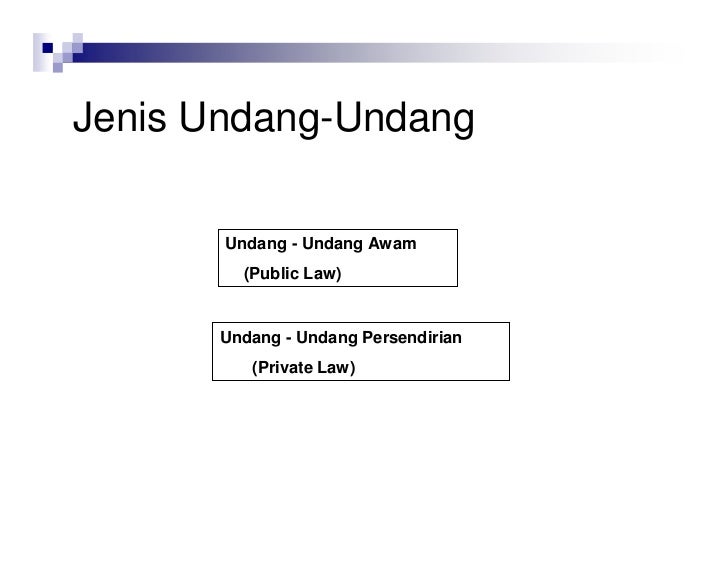 Jenis Undang-Undang

Undang - Undang Awam
(Public Law)

Undang - Undang Persendirian
(Private Law)